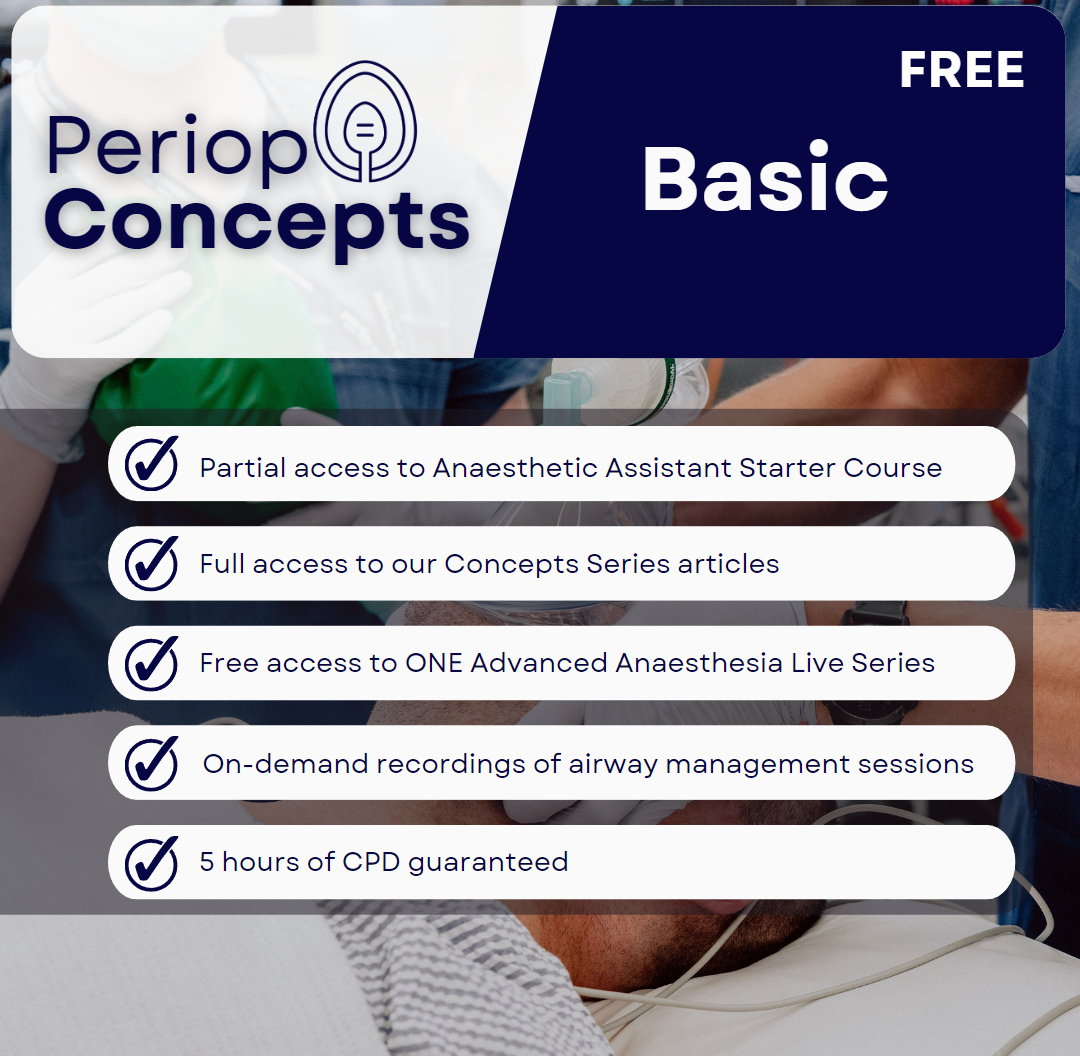 Periop Concepts

FREE

Basic

Partial access to Anaesthetic Assistant Starter Course

Full access to our Concepts Series articles

Free access to ONE Advanced Anaesthesia Live Series

On-demand recordings of airway management sessions

5 hours of CPD guaranteed